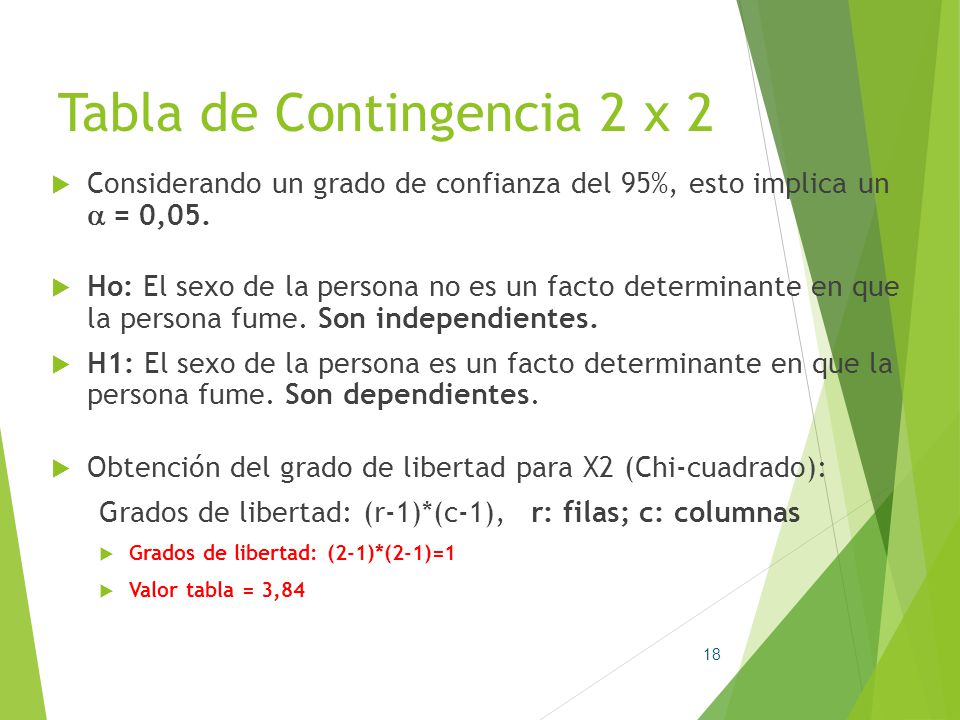 Tabla de Contingencia 2 x 2

Considerando un grado de confianza del 95%, esto implica un $\alpha$ = 0,05.

Ho: El sexo de la persona no es un facto determinante en que la persona fume. Son independientes.

H1: El sexo de la persona es un facto determinante en que la persona fume. Son dependientes.

Obtención del grado de libertad para X2 (Chi-cuadrado):

Grados de libertad: (r-1)*(c-1), r: filas; c: columnas

Grados de libertad: (2-1)*(2-1)=1

Valor tabla = 3,84

18